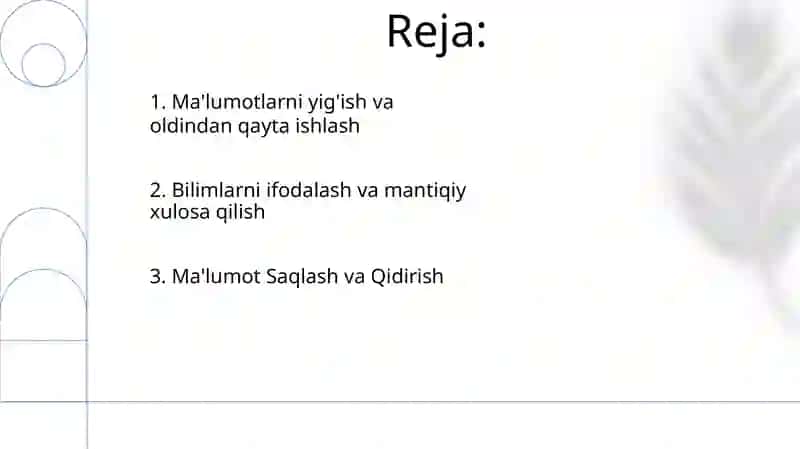 Reja:

1. Ma'lumotlarni yig'ish va oldindan qayta ishlash

2. Bilimlarni ifodalash va mantiqiy xulosa qilish

3. Ma'lumot Saqlash va Qidirish